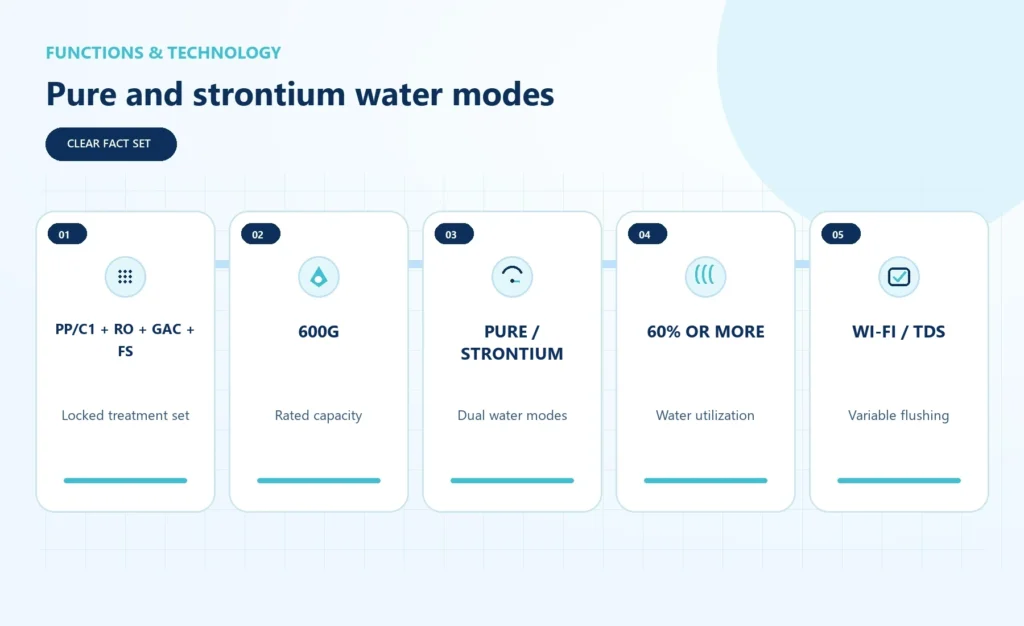 FUNCTIONS & TECHNOLOGY

Pure and strontium water modes

CLEAR FACT SET

01

PP/C1 + RO + GAC + FS

Locked treatment set

02

600G

Rated capacity

03

PURE / STRONTIUM

Dual water modes

04

60% OR MORE

Water utilization

05

WI-FI / TDS

Variable flushing